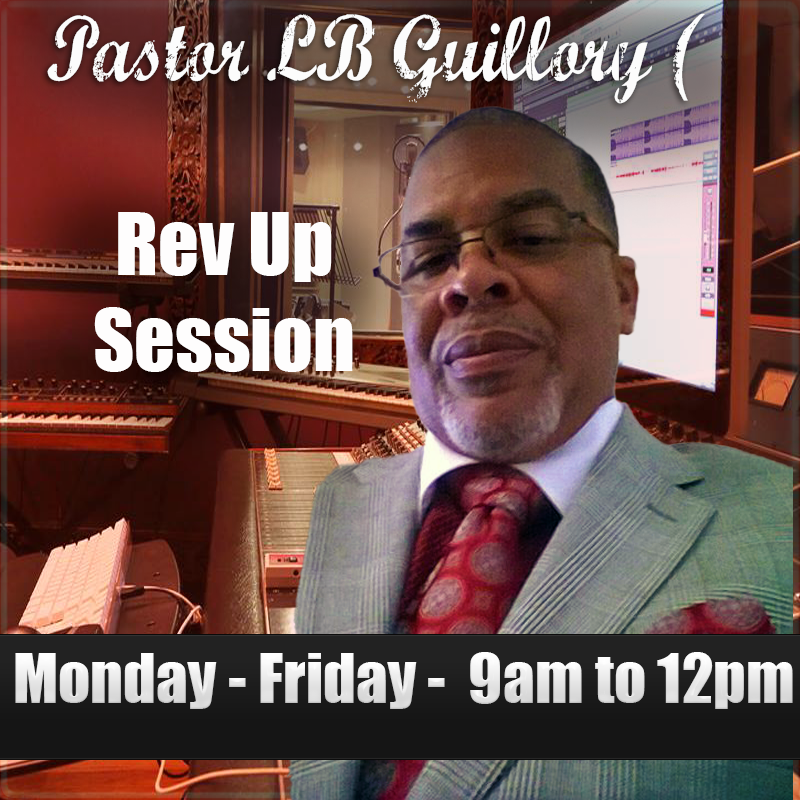 Pastor LB Guillory (

Rev Up Session

Monday - Friday - 9am to 12pm